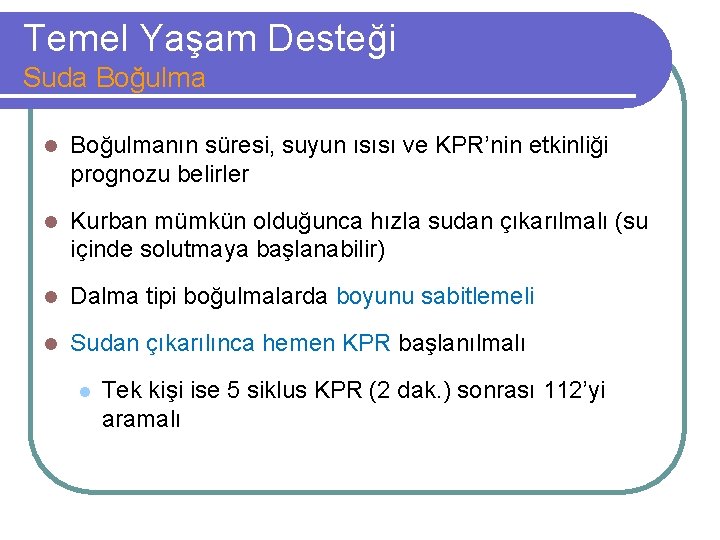 Temel Yaşam Desteği
Suda Boğulma

Boğulmanın süresi, suyun ısısı ve KPR'nin etkinliği prognozu belirler

Kurban mümkün olduğunca hızla sudan çıkarılmalı (su içinde solutmaya başlanabilir)

Dalma tipi boğulmalarda boyunu sabitlemeli

Sudan çıkarılınca hemen KPR başlanılmalı

Tek kişi ise 5 siklus KPR (2 dak.) sonrası 112'yi aramalı